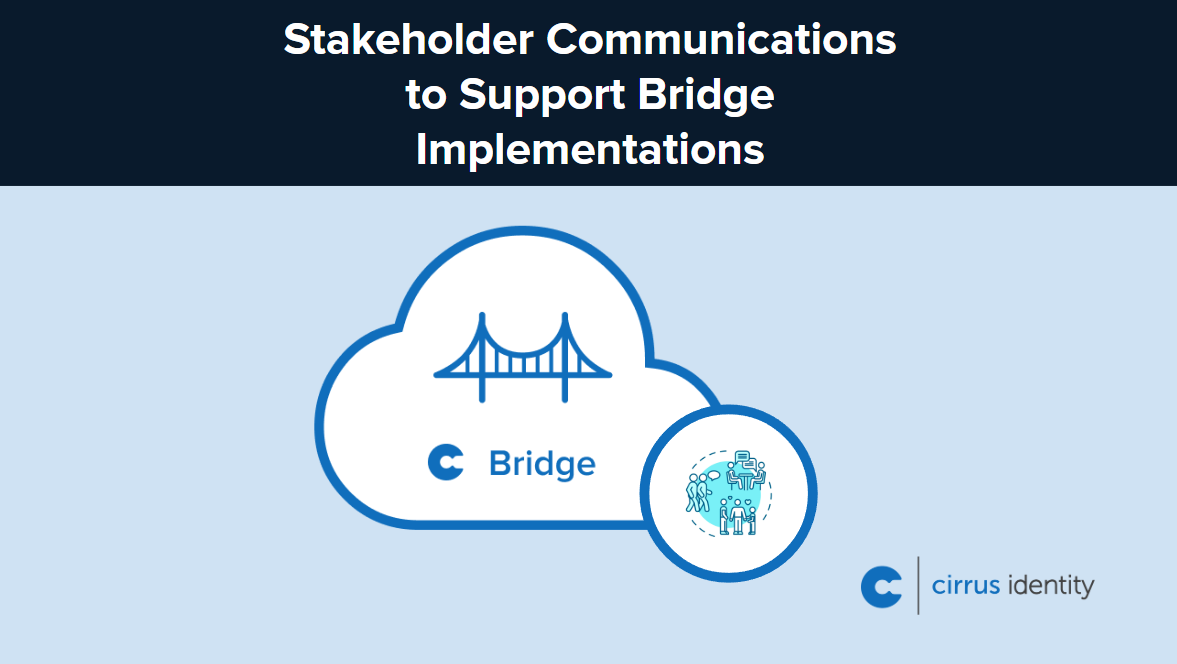 Stakeholder Communications to Support Bridge Implementations

Bridge

cirrus identity